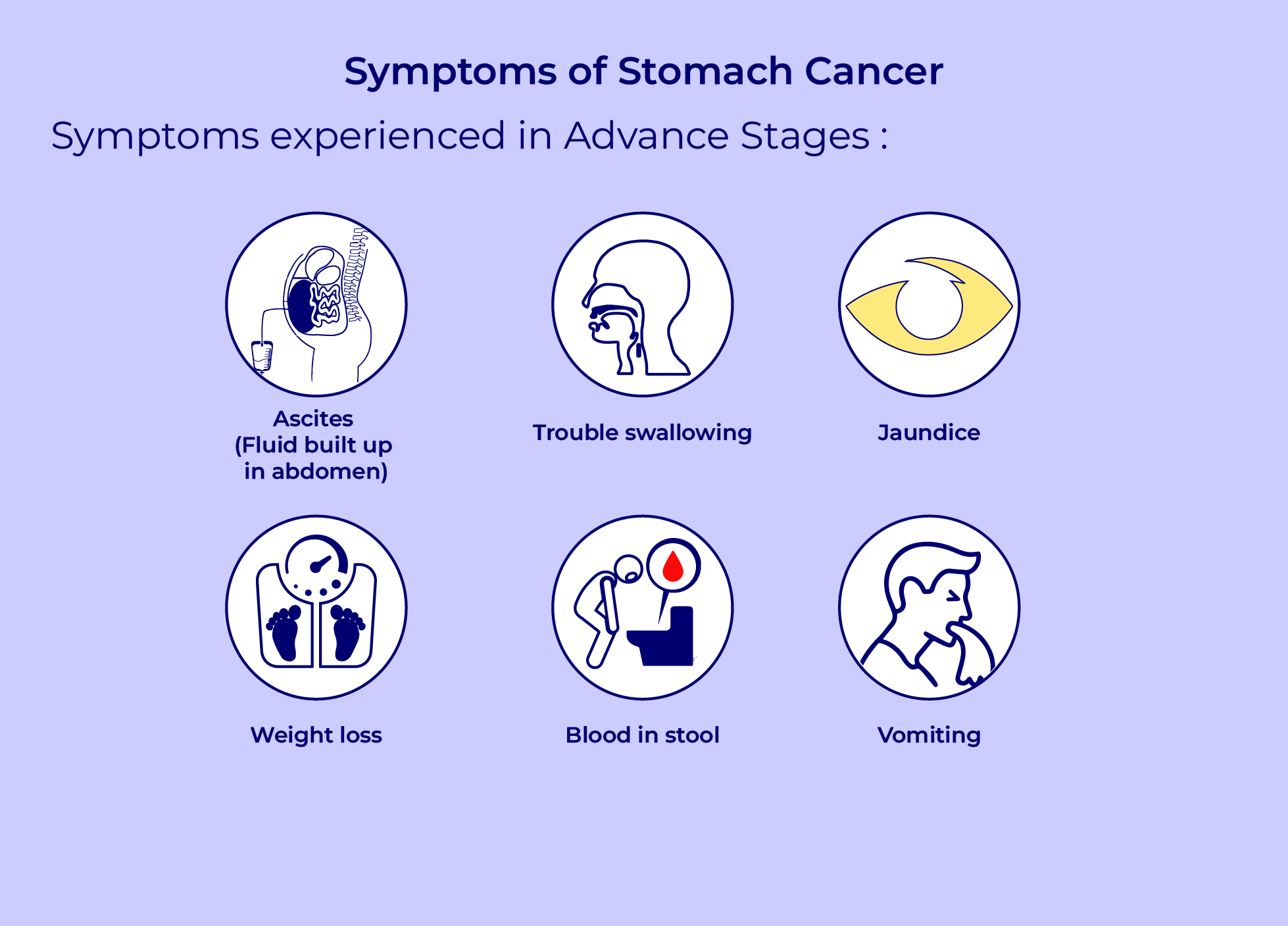 Symptoms of Stomach Cancer

Symptoms experienced in Advance Stages :

Ascites (Fluid built up in abdomen)

Trouble swallowing

Jaundice

Weight loss

Blood in stool

Vomiting